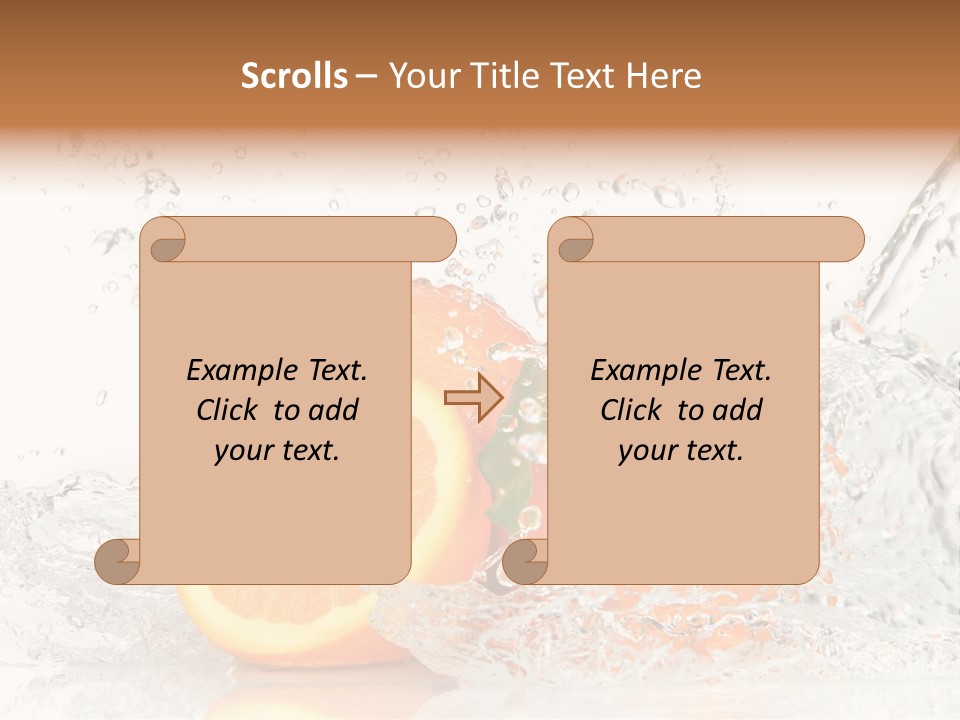 Scrolls – Your Title Text Here

Example Text. Click to add your text.

Example Text. Click to add your text.